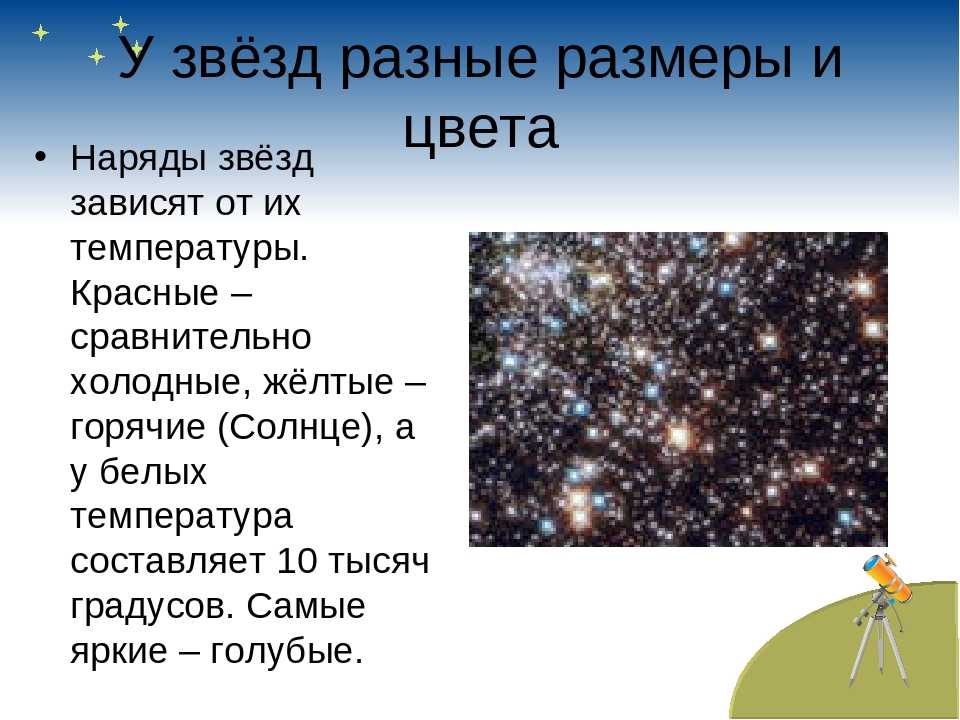 У звёзд разные размеры и цвета

• Наряды звёзд зависят от их температуры. Красные – сравнительно холодные, жёлтые – горячие (Солнце), а у белых температура составляет 10 тысяч градусов. Самые яркие – голубые.